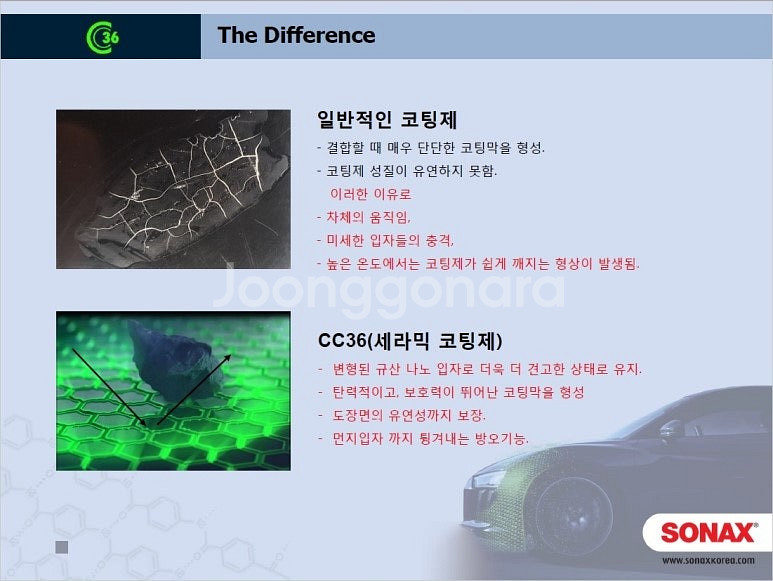 C36

The Difference

일반적인 코팅제

- 결합할 때 매우 단단한 코팅막을 형성.
- 코팅제 성질이 유연하지 못함.
이러한 이유로
- 차체의 움직임,
- 미세한 입자들의 충격,
- 높은 온도에서는 코팅제가 쉽게 깨지는 형상이 발생됨.

Joonggonara

CC36(세라믹 코팅제)

- 변형된 규산 나노 입자로 더욱 더 견고한 상태로 유지.
- 탄력적이고, 보호력이 뛰어난 코팅막을 형성
- 도장면의 유연성까지 보장.
- 먼지입자 까지 튕겨내는 방오기능.

SONAX
www.sonaxkorea.com